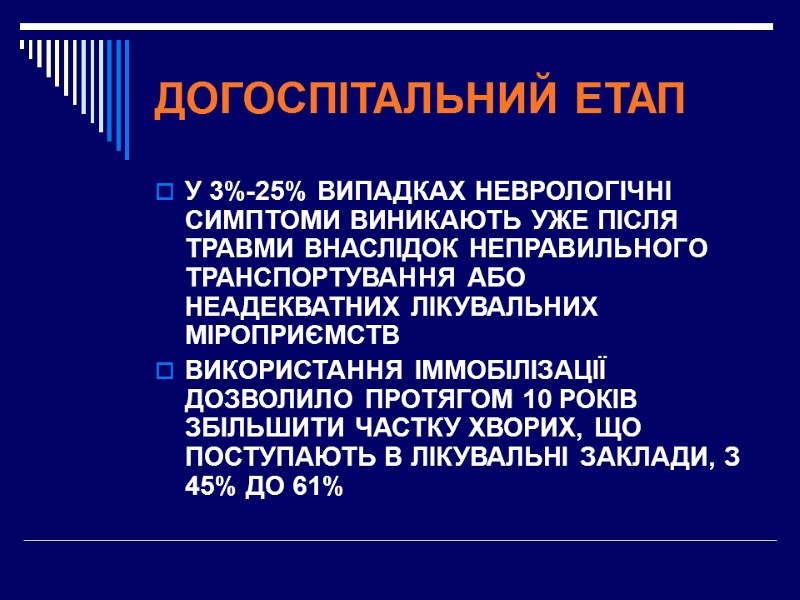 ДОГОСПІТАЛЬНИЙ ЕТАП

У 3%-25% ВИПАДКАХ НЕВРОЛОГІЧНІ СИМПТОМИ ВИНИКАЮТЬ УЖЕ ПІСЛЯ ТРАВМИ ВНАСЛІДОК НЕПРАВИЛЬНОГО ТРАНСПОРТУВАННЯ АБО НЕАДЕКВАТНИХ ЛІКУВАЛЬНИХ МІРОПРИЄМСТВ

ВИКОРИСТАННЯ ІММОБІЛІЗАЦІЇ ДОЗВОЛИЛО ПРОТЯГОМ 10 РОКІВ ЗБІЛЬШИТИ ЧАСТКУ ХВОРИХ, ЩО ПОСТУПАЮТЬ В ЛІКУВАЛЬНІ ЗАКЛАДИ, З 45% ДО 61%